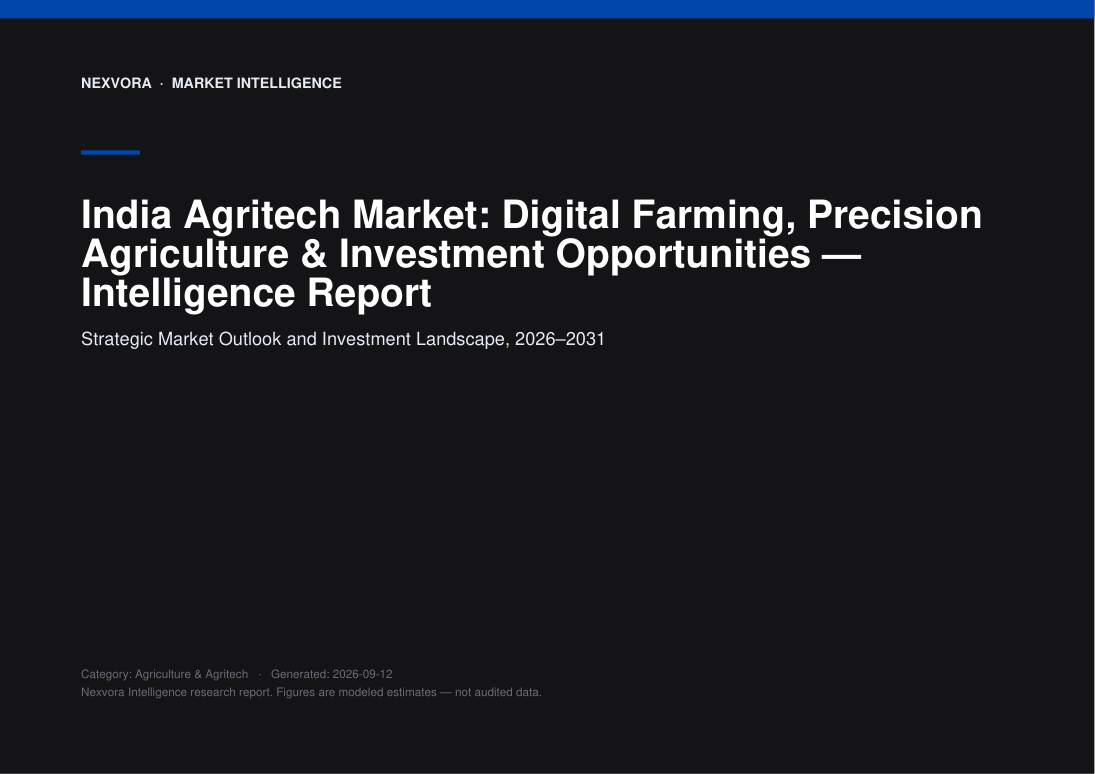 NEXVORA · MARKET INTELLIGENCE

India Agritech Market: Digital Farming, Precision Agriculture & Investment Opportunities — Intelligence Report

Strategic Market Outlook and Investment Landscape, 2026–2031

Category: Agriculture & Agritech · Generated: 2026-09-12
Nexvora Intelligence research report. Figures are modeled estimates — not audited data.